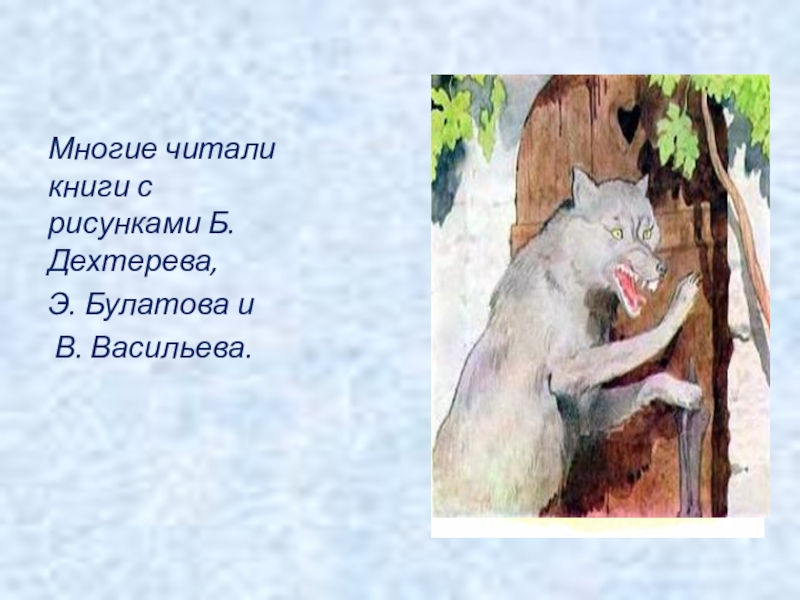 Многие читали книги с рисунками Б. Дехтерева,

Э. Булатова и

В. Васильева.